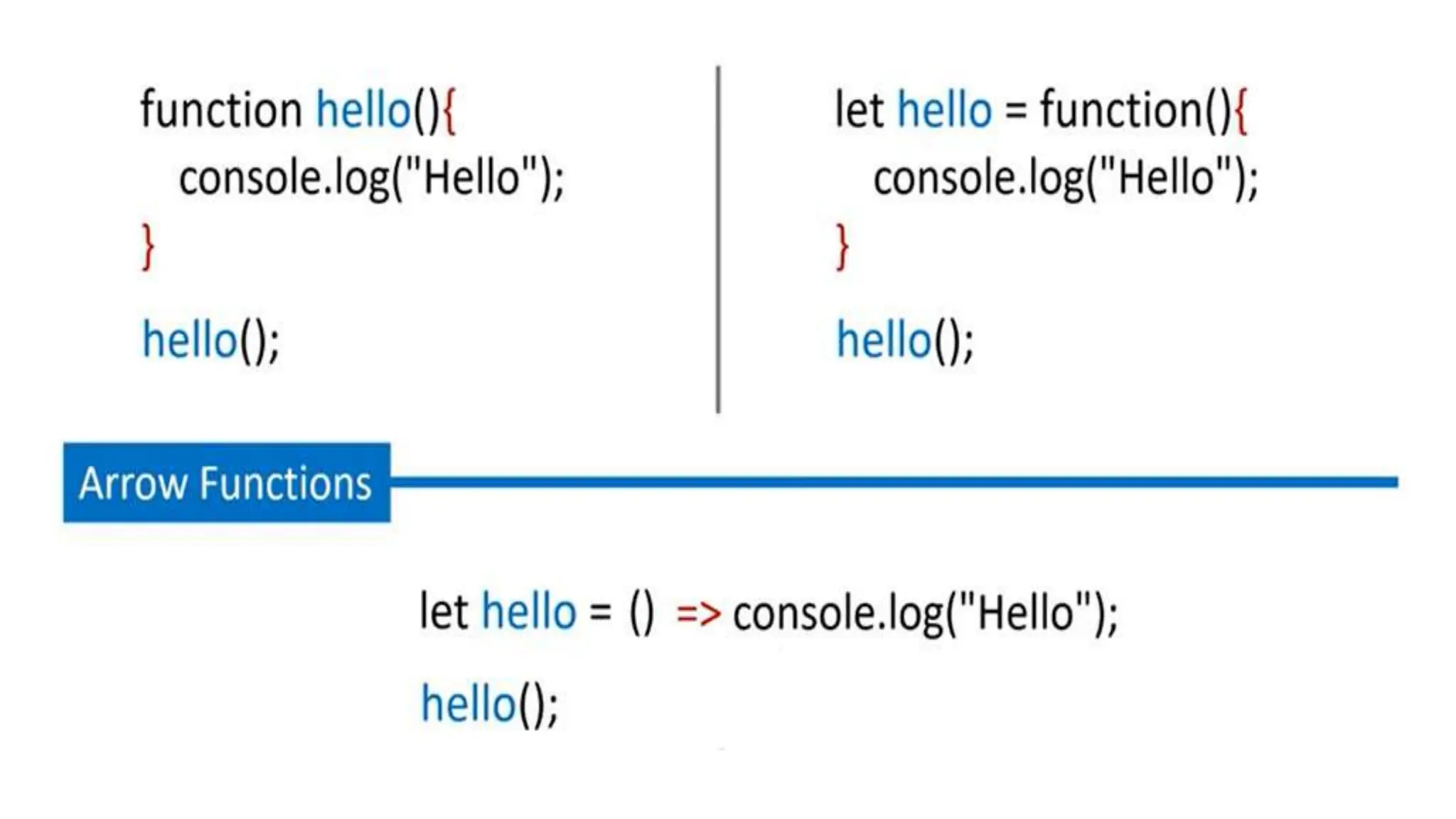 function hello(){
console.log("Hello");
}

hello();

let hello = function(){
console.log("Hello");
}

hello();

Arrow Functions

let hello = () => console.log("Hello");

hello();